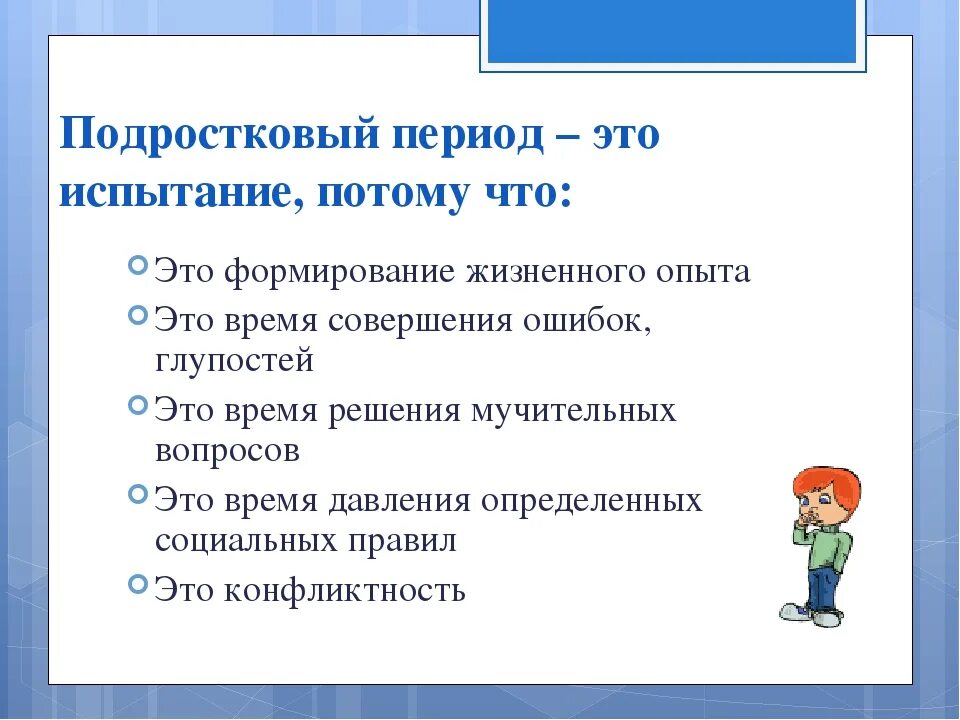 Подростковый период – это испытание, потому что:

Это формирование жизненного опыта

Это время совершения ошибок, глупостей

Это время решения мучительных вопросов

Это время давления определенных социальных правил

Это конфликтность